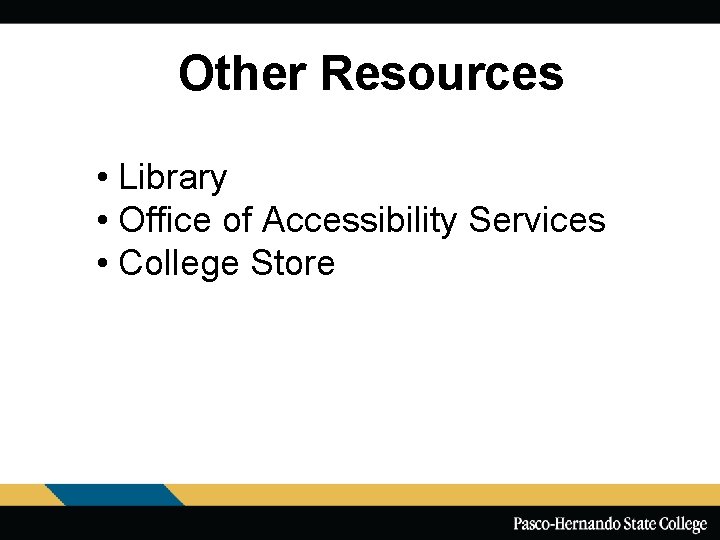 Other Resources

• Library
• Office of Accessibility Services
• College Store

Pasco-Hernando State College